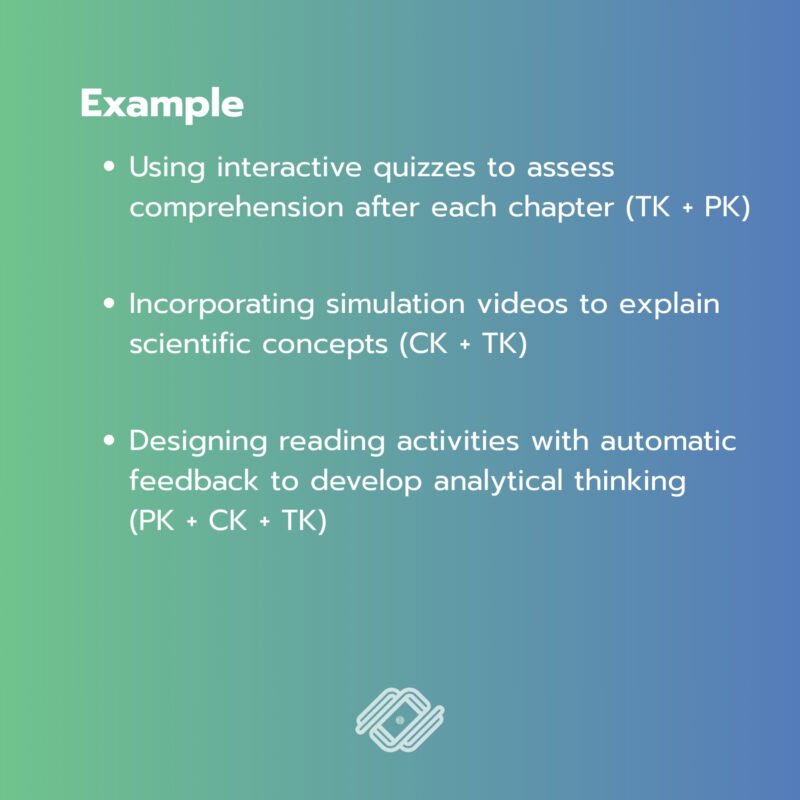 Example

• Using interactive quizzes to assess comprehension after each chapter (TK + PK)

• Incorporating simulation videos to explain scientific concepts (CK + TK)

• Designing reading activities with automatic feedback to develop analytical thinking (PK + CK + TK)